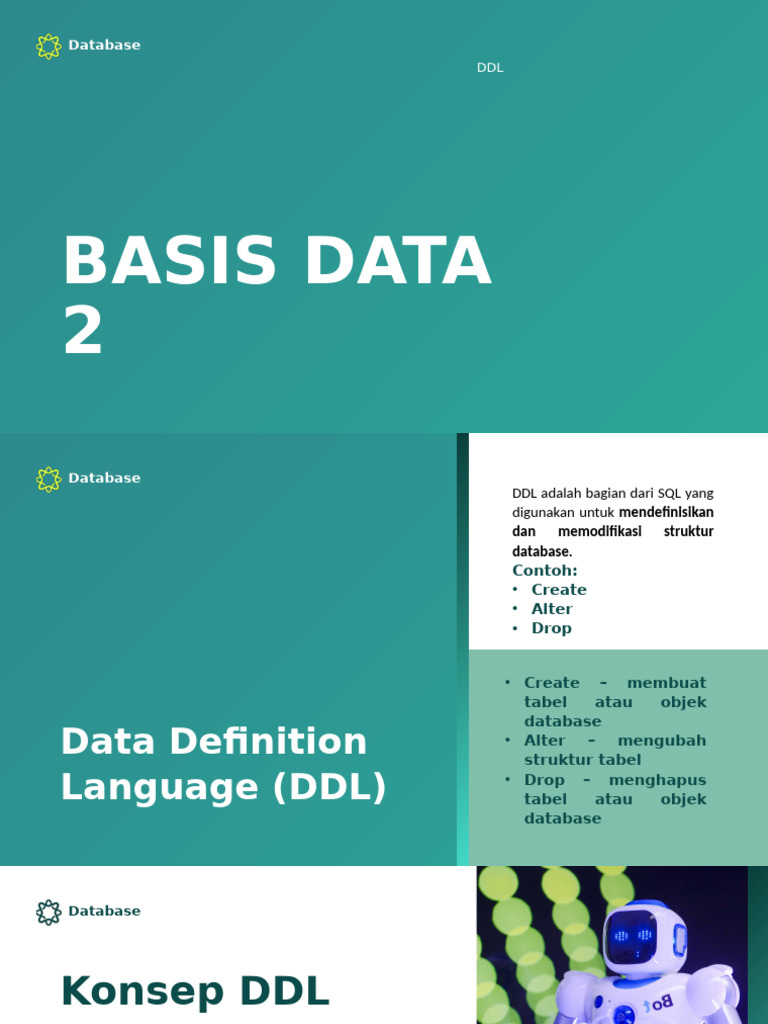 Database

DDL

BASIS DATA 2

Database

Data Definition Language (DDL)

DDL adalah bagian dari SQL yang digunakan untuk mendefinisikan dan memodifikasi struktur database.
Contoh:
• Create
• Alter
• Drop

• Create – membuat tabel atau objek database
• Alter – mengubah struktur tabel
• Drop – menghapus tabel atau objek database

Database

Konsep DDL

Bot